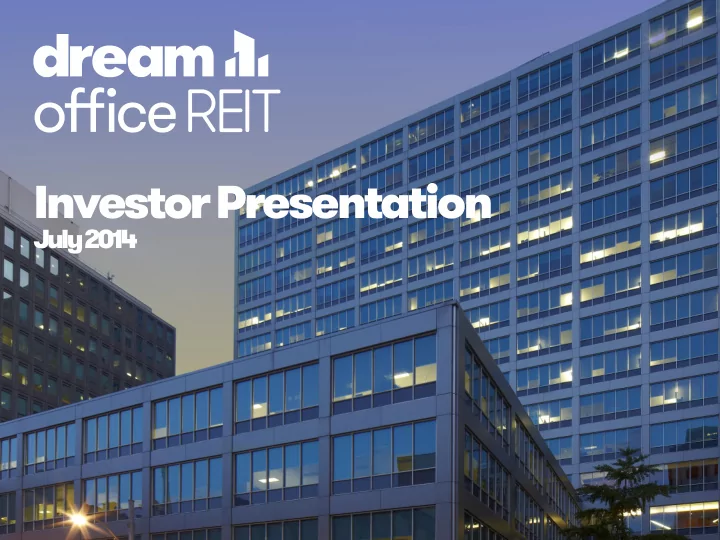 dream
office REIT

Investor Presentation
July 2014